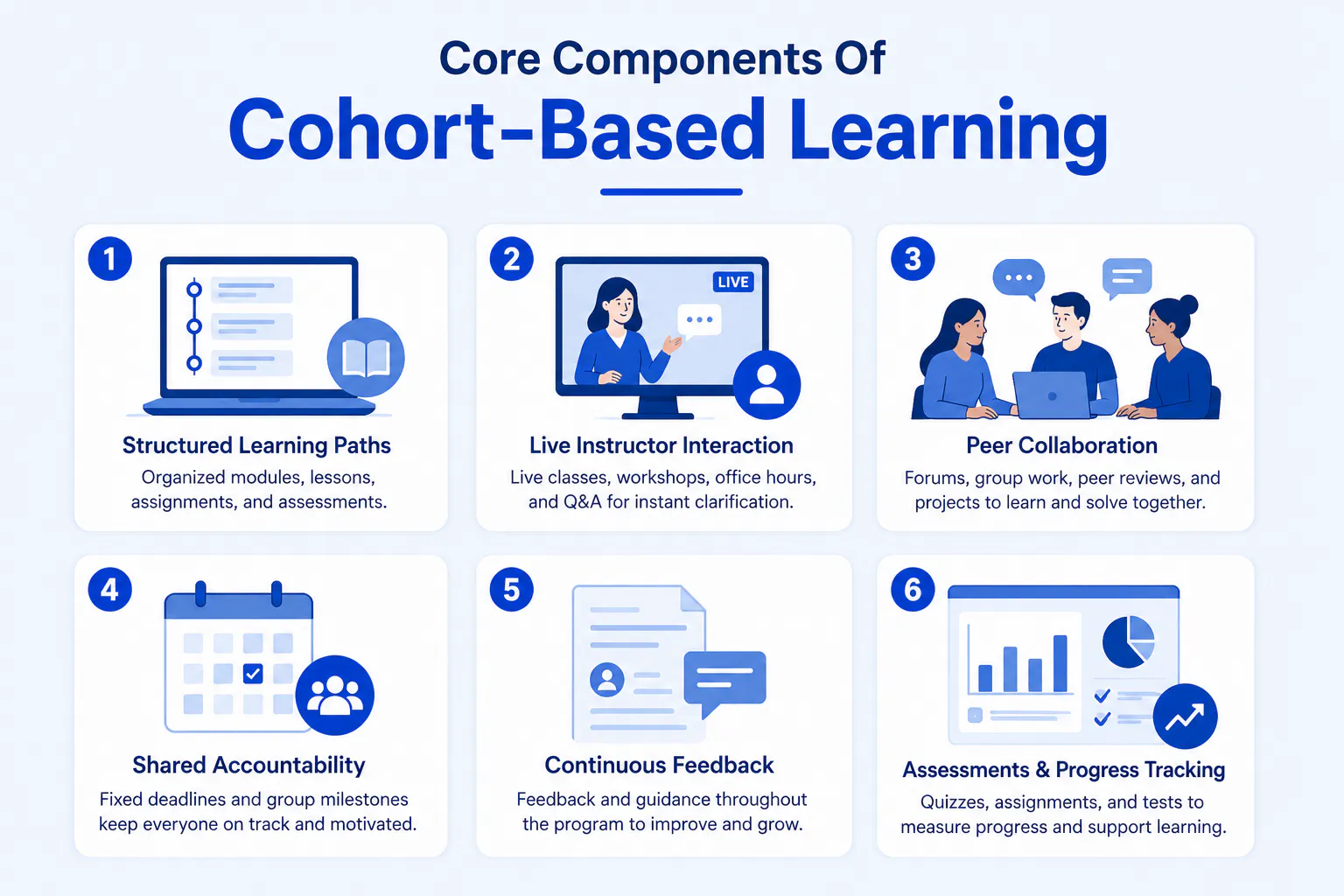 Core Components Of
Cohort-Based Learning

1
Structured Learning Paths
Organized modules, lessons, assignments, and assessments.

2
LIVE
Live Instructor Interaction
Live classes, workshops, office hours, and Q&A for instant clarification.

3
Peer Collaboration
Forums, group work, peer reviews, and projects to learn and solve together.

4
Shared Accountability
Fixed deadlines and group milestones keep everyone on track and motivated.

5
Continuous Feedback
Feedback and guidance throughout the program to improve and grow.

6
Assessments & Progress Tracking
Quizzes, assignments, and tests to measure progress and support learning.